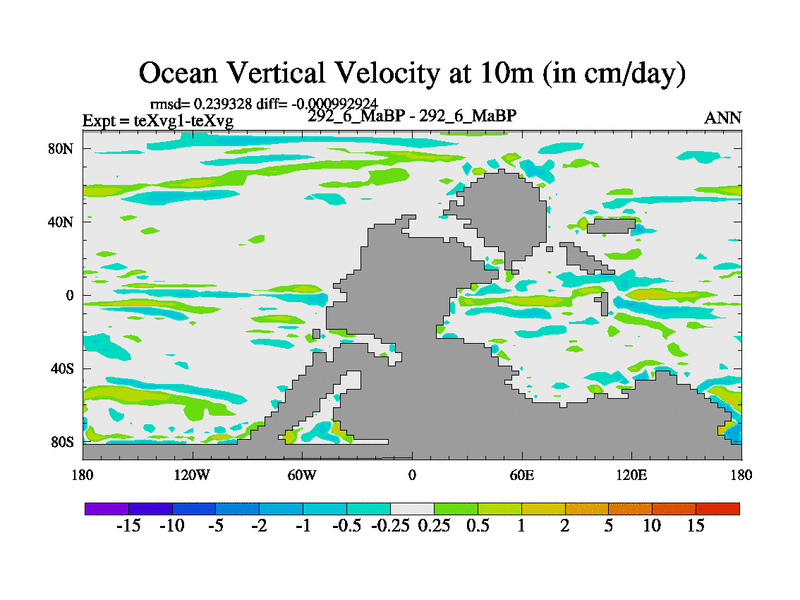 Ocean Vertical Velocity at 10m (in cm/day)

rmsd= 0.239328 diff= -0.000992924
Expt = teXvg1-teXvg
292_6_MaBP - 292_6_MaBP
ANN

80N
40N
0
40S
80S

180
120W
60W
0
60E
120E
180

-15 -10 -5 -2 -1 -0.5 -0.25 0.25 0.5 1 2 5 10 15